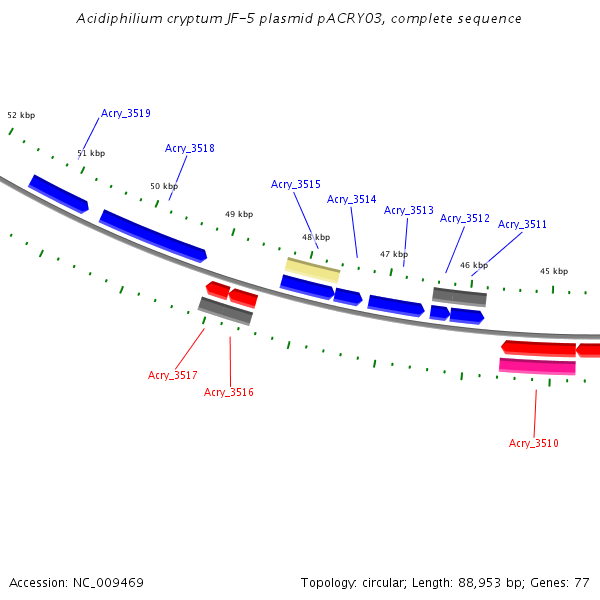 Acidiphilium cryptum JF-5 plasmid pACRY03, complete sequence

52 kbp
Acry_3519
51 kbp
Acry_3518
50 kbp
49 kbp
Acry_3515
Acry_3514
Acry_3513
Acry_3512
Acry_3511
48 kbp
47 kbp
46 kbp
45 kbp

Acry_3517
Acry_3516
Acry_3510

Accession: NC_009469

Topology: circular; Length: 88,953 bp; Genes: 77